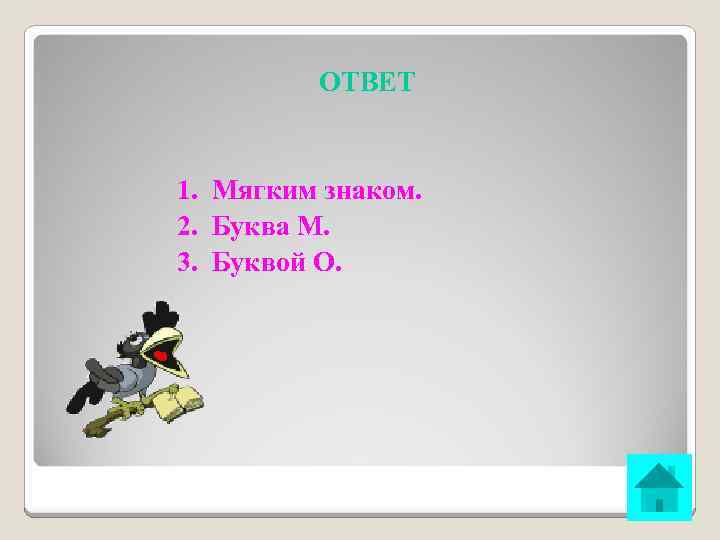 ОТВЕТ

1. Мягким знаком.
2. Буква М.
3. Буквой О.